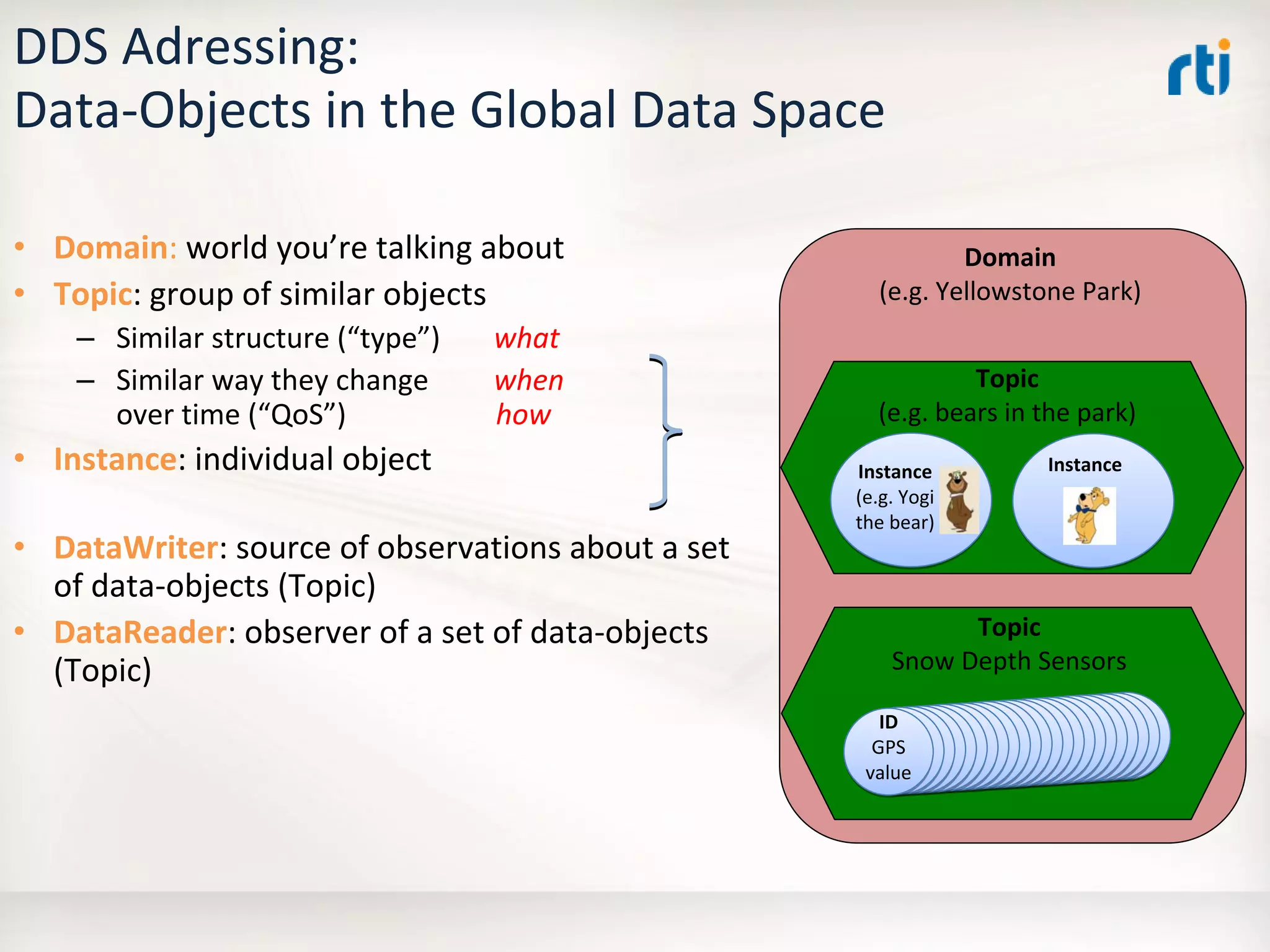 DDS Adressing:
Data-Objects in the Global Data Space

rti

• Domain: world you're talking about
• Topic: group of similar objects
– Similar structure ("type") what
– Similar way they change over time ("QoS") when how
• Instance: individual object

• DataWriter: source of observations about a set of data-objects (Topic)
• DataReader: observer of a set of data-objects (Topic)

Domain
(e.g. Yellowstone Park)

Topic
(e.g. bears in the park)

Instance
(e.g. Yogi the bear)

Instance

Topic
Snow Depth Sensors

ID
GPS
value